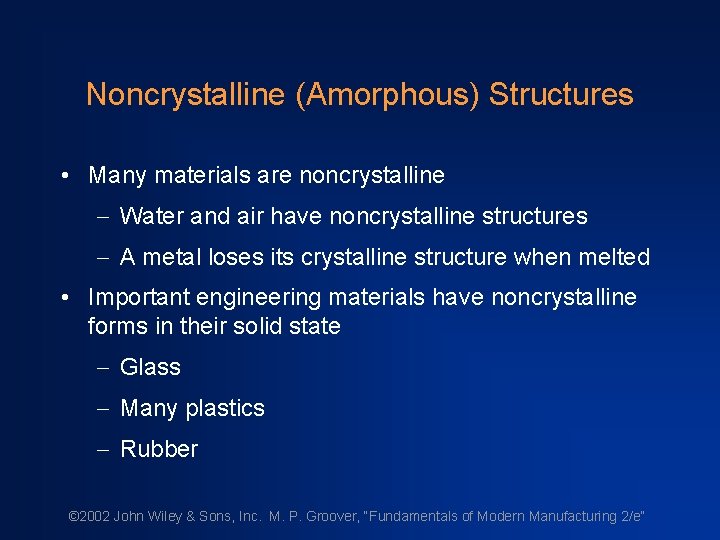 Noncrystalline (Amorphous) Structures

• Many materials are noncrystalline
– Water and air have noncrystalline structures
– A metal loses its crystalline structure when melted

• Important engineering materials have noncrystalline forms in their solid state
– Glass
– Many plastics
– Rubber

©2002 John Wiley & Sons, Inc. M. P. Groover, "Fundamentals of Modern Manufacturing 2/e"